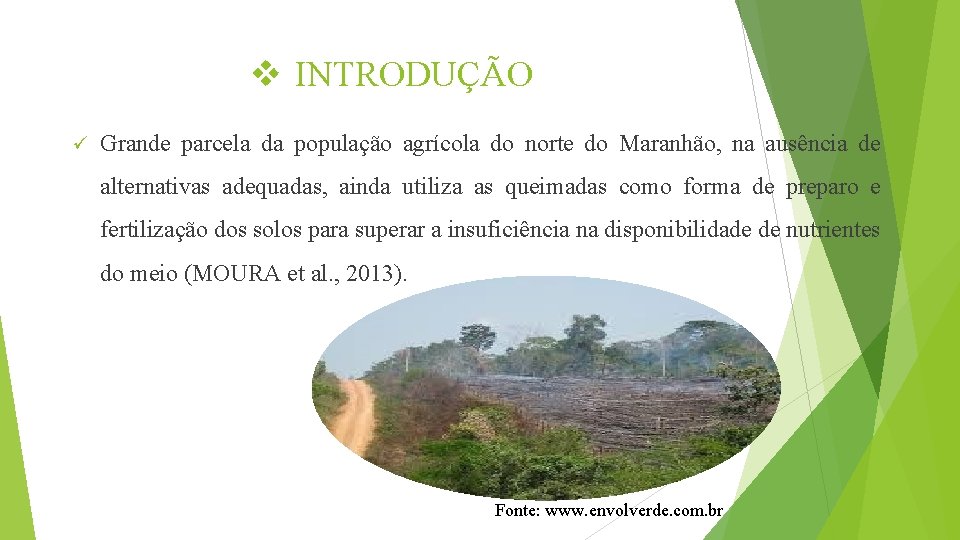 ❖ INTRODUÇÃO

✓ Grande parcela da população agrícola do norte do Maranhão, na ausência de alternativas adequadas, ainda utiliza as queimadas como forma de preparo e fertilização dos solos para superar a insuficiência na disponibilidade de nutrientes do meio (MOURA et al., 2013).

Fonte: www.envolverde.com.br